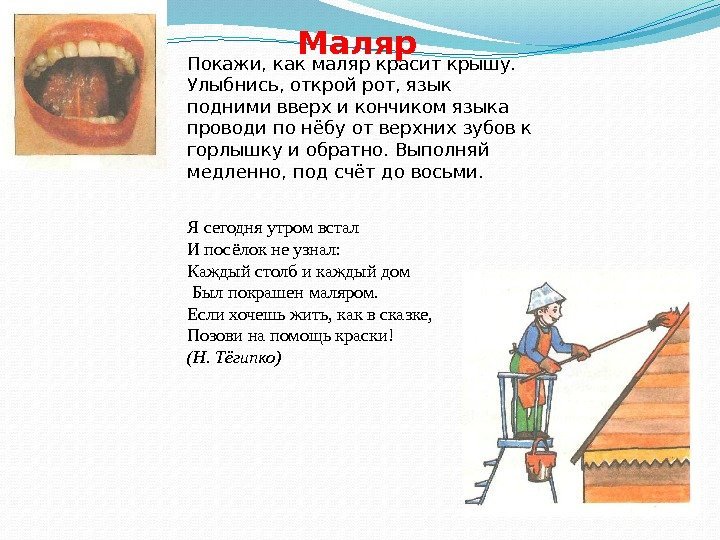 Маляр

Покажи, как маляр красит крышу. Улыбнись, открой рот, язык подними вверх и кончиком языка проводи по нёбу от верхних зубов к горлышку и обратно. Выполняй медленно, под счёт до восьми.

Я сегодня утром встал
И посёлок не узнал:
Каждый столб и каждый дом
Был покрашен маляром.
Если хочешь жить, как в сказке,
Позови на помощь краски!
(Н. Тёгипко)